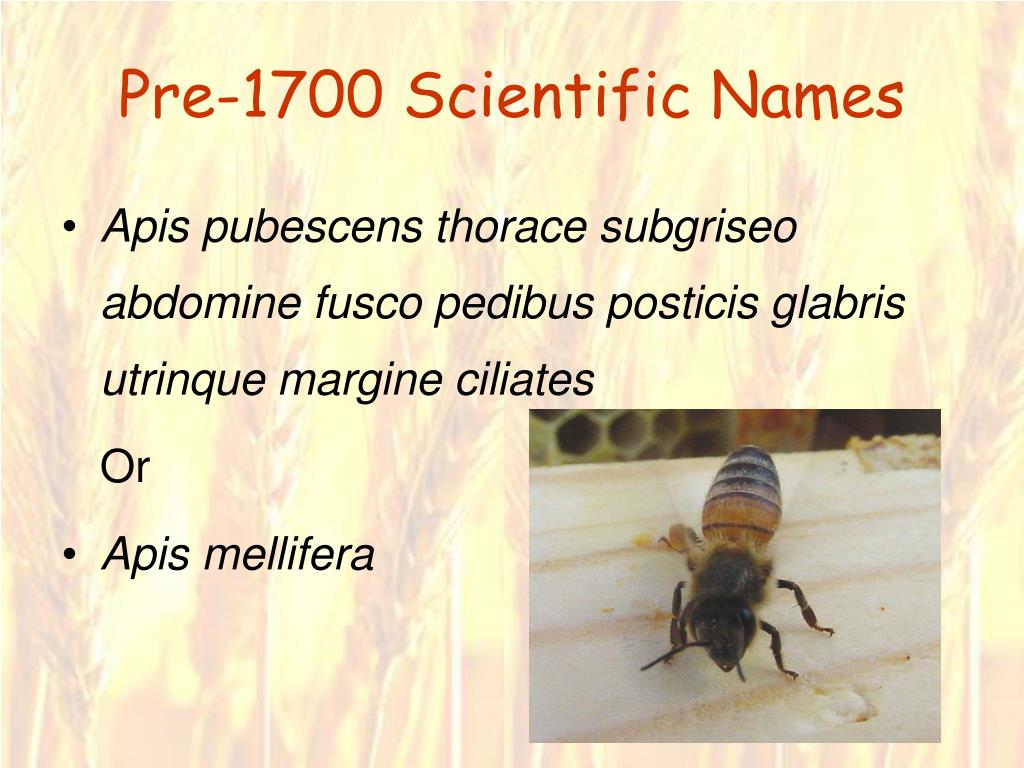 Pre-1700 Scientific Names

• Apis pubescens thorace subgriseo abdomine fusco pedibus posticis glabris utrinque margine ciliates

Or

• Apis mellifera